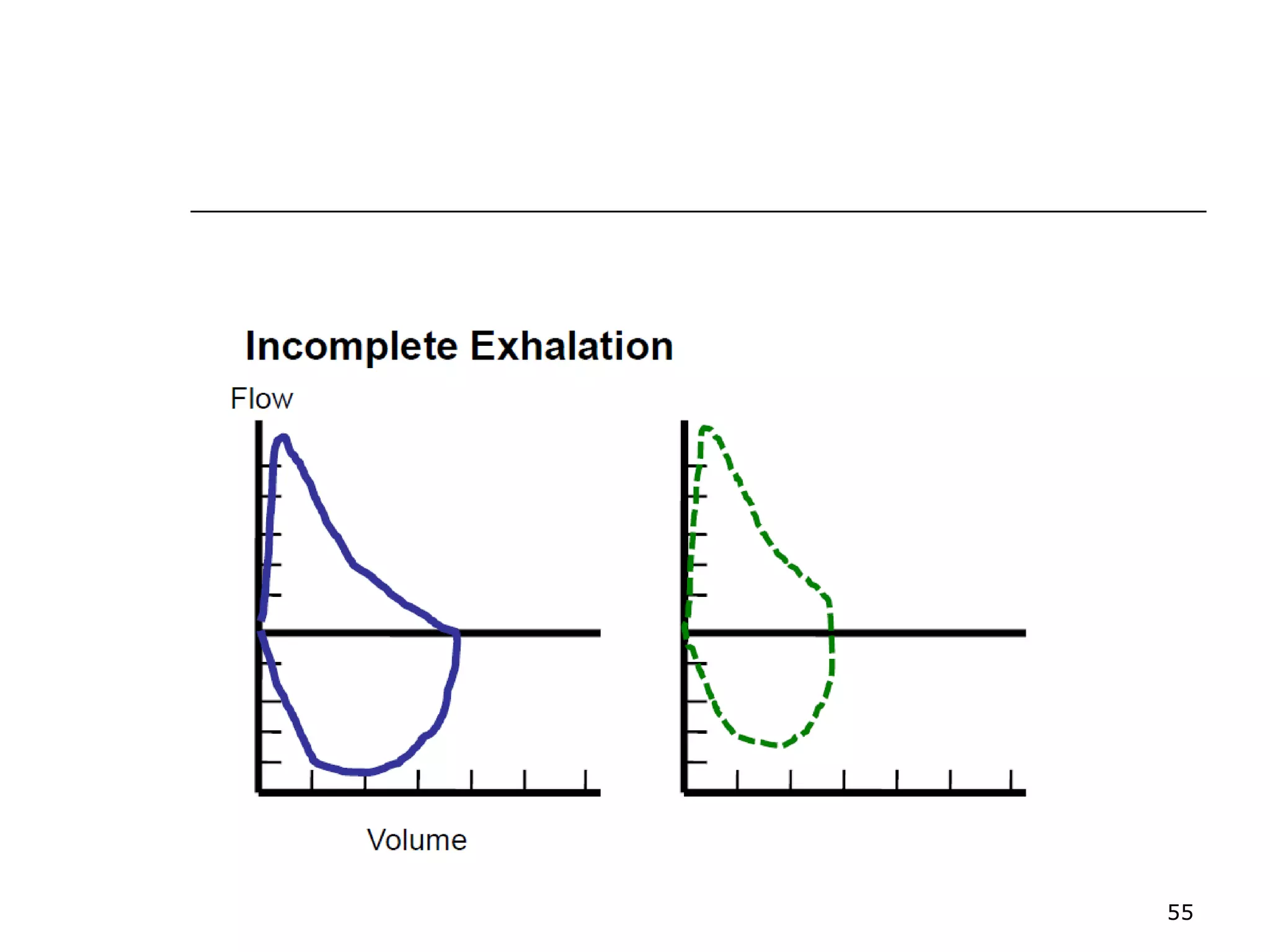 Incomplete Exhalation

Flow

Volume

55